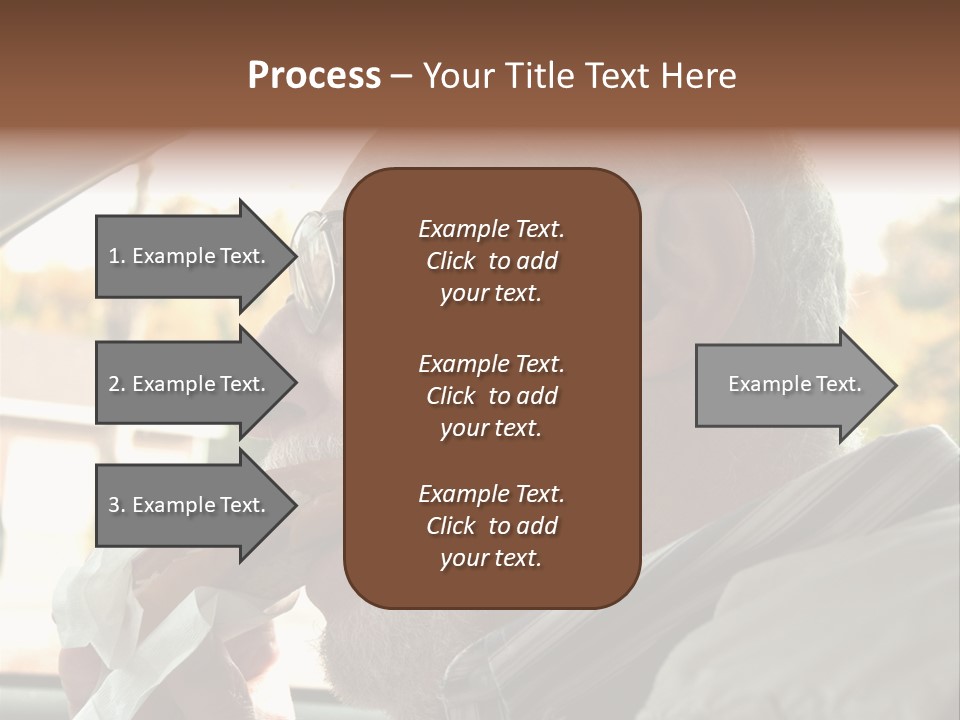 Process – Your Title Text Here

1. Example Text.

2. Example Text.

3. Example Text.

Example Text. Click to add your text.

Example Text. Click to add your text.

Example Text. Click to add your text.

Example Text.